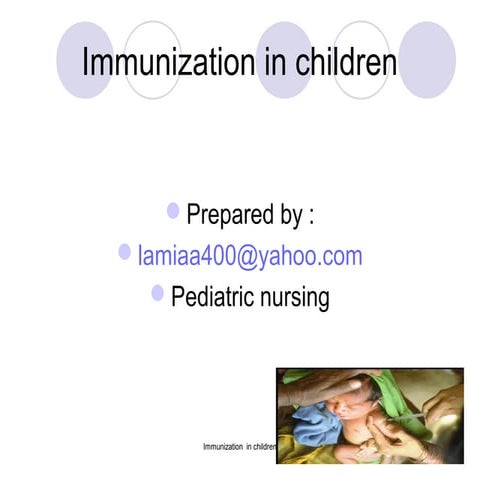 Immunization in children

Prepared by :

lamiaa400@yahoo.com

Pediatric nursing

Immunization in children